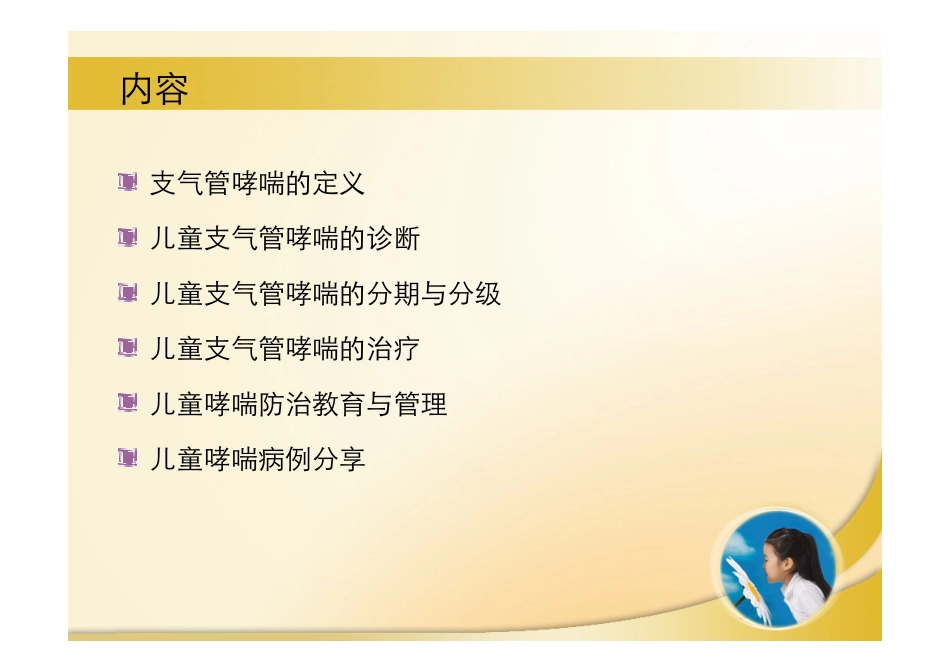 内容

支气管哮喘的定义

儿童支气管哮喘的诊断

儿童支气管哮喘的分期与分级

儿童支气管哮喘的治疗

儿童哮喘防治教育与管理

儿童哮喘病例分享